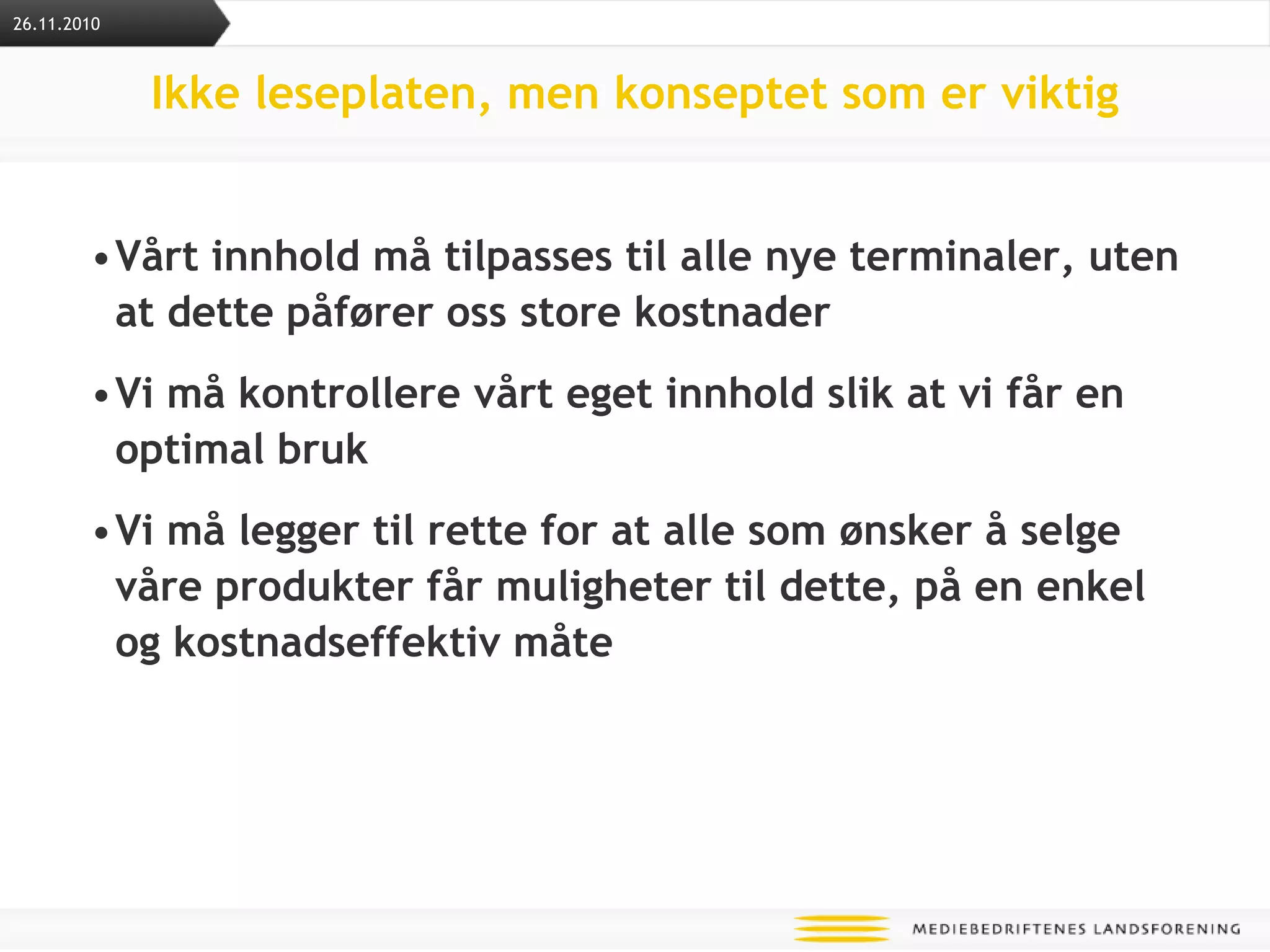 26.11.2010

Ikke leseplaten, men konseptet som er viktig

• Vårt innhold må tilpasses til alle nye terminaler, uten at dette påfører oss store kostnader

• Vi må kontrollere vårt eget innhold slik at vi får en optimal bruk

• Vi må legger til rette for at alle som ønsker å selge våre produkter får muligheter til dette, på en enkel og kostnadseffektiv måte

MEDIEBEDRIFTENES LANDSFORENING